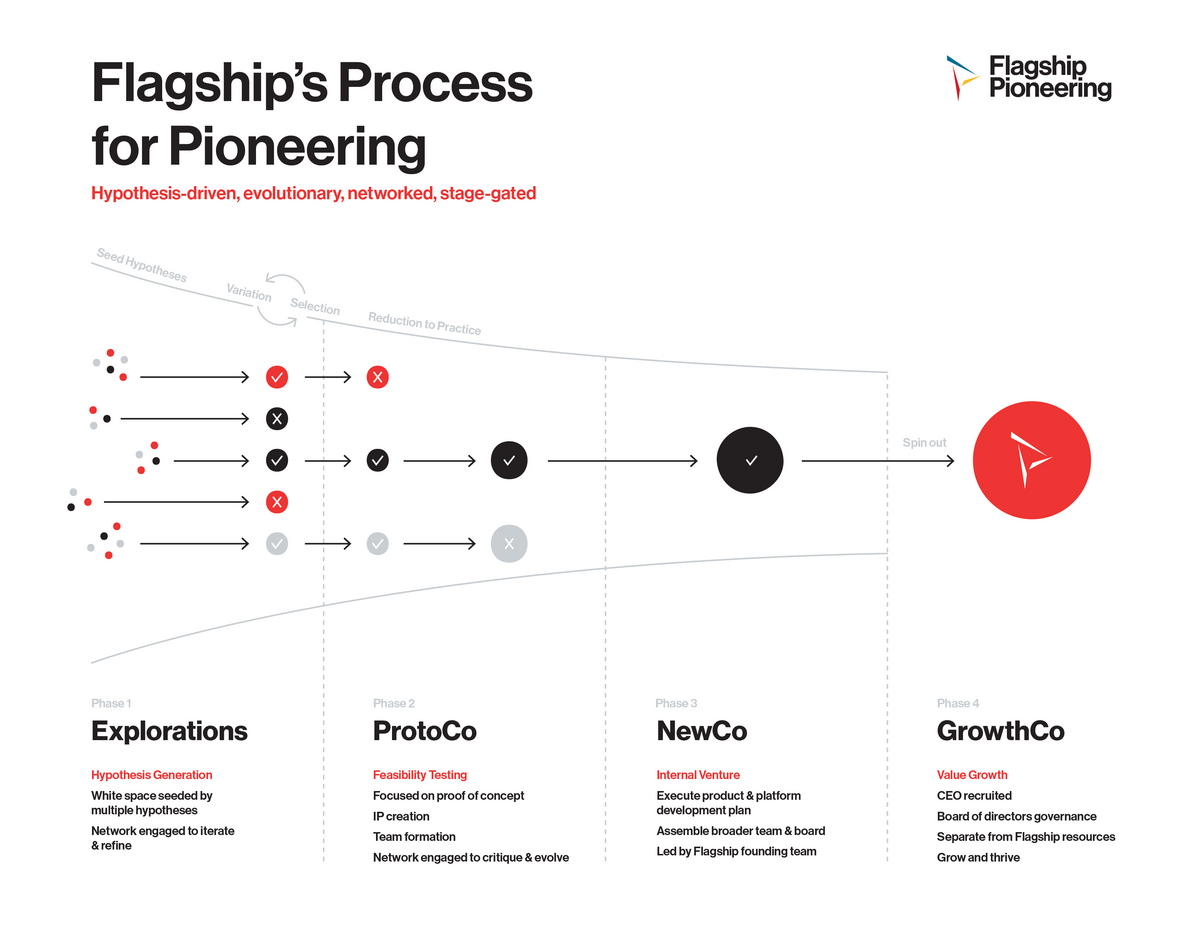 Flagship's Process for Pioneering

Flagship Pioneering

Hypothesis-driven, evolutionary, networked, stage-gated

Seed Hypotheses

Variation

Selection

Reduction to Practice

Spin out

Phase 1
Explorations

Hypothesis Generation
White space seeded by multiple hypotheses
Network engaged to iterate & refine

Phase 2
ProtoCo

Feasibility Testing
Focused on proof of concept
IP creation
Team formation
Network engaged to critique & evolve

Phase 3
NewCo

Internal Venture
Execute product & platform development plan
Assemble broader team & board
Led by Flagship founding team

Phase 4
GrowthCo

Value Growth
CEO recruited
Board of directors governance
Separate from Flagship resources
Grow and thrive